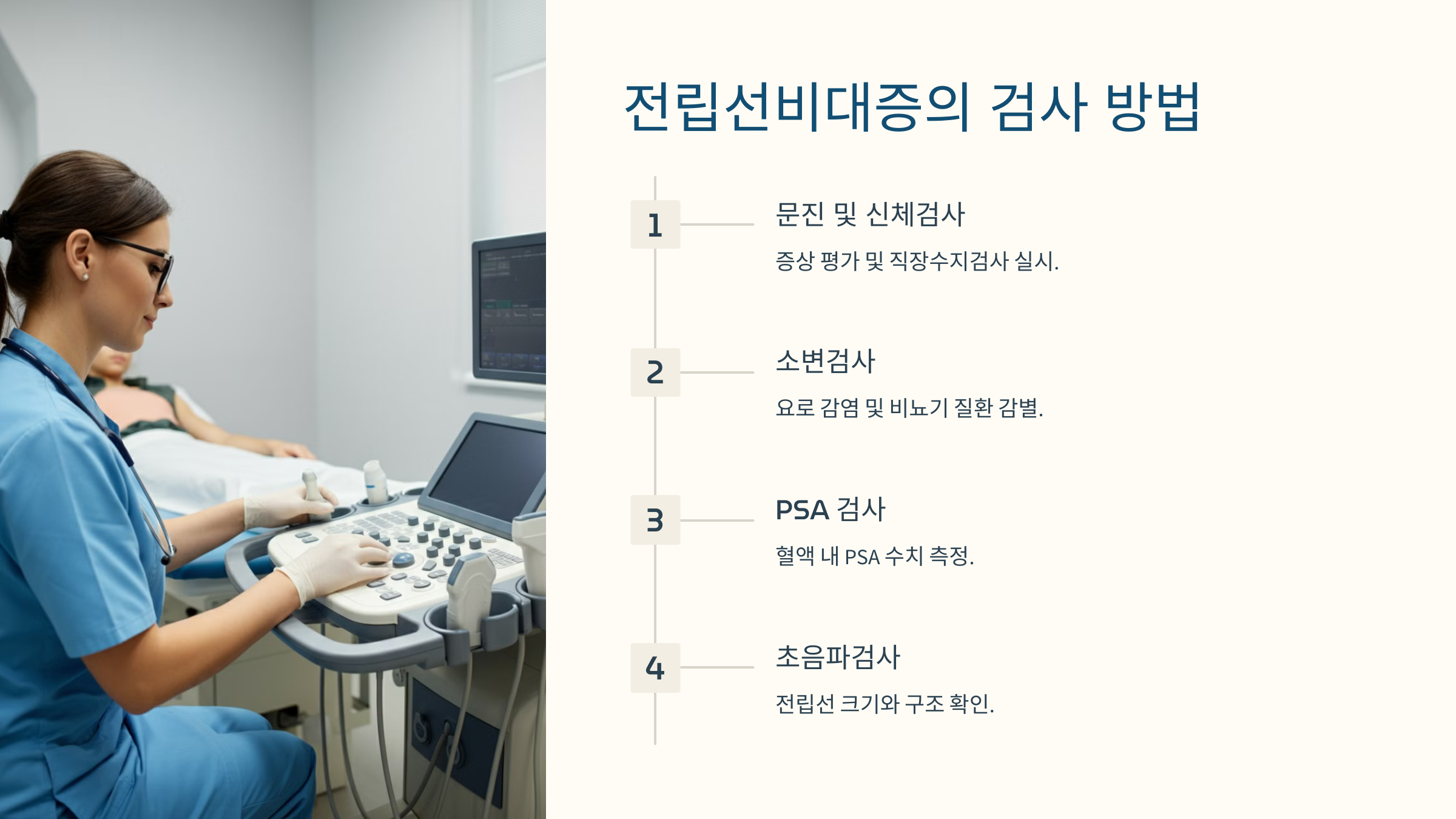 전립선비대증의 검사 방법

1

문진 및 신체검사

증상 평가 및 직장수지검사 실시.

2

소변검사

요로 감염 및 비뇨기 질환 감별.

3

PSA 검사

혈액 내 PSA 수치 측정.

4

초음파검사

전립선 크기와 구조 확인.